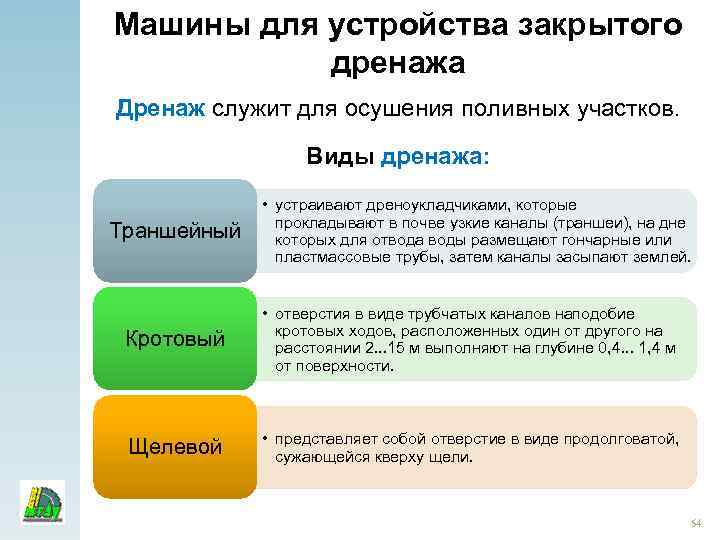 Машины для устройства закрытого дренажа

Дренаж служит для осушения поливных участков.

Виды дренажа:

Траншейный

• устраивают дреноукладчиками, которые прокладывают в почве узкие каналы (траншеи), на дне которых для отвода воды размещают гончарные или пластмассовые трубы, затем каналы засыпают землей.

Кротовый

• отверстия в виде трубчатых каналов наподобие кротовых ходов, расположенных один от другого на расстоянии 2...15 м выполняют на глубине 0,4... 1,4 м от поверхности.

Щелевой

• представляет собой отверстие в виде продолговатой, сужающейся кверху щели.

54